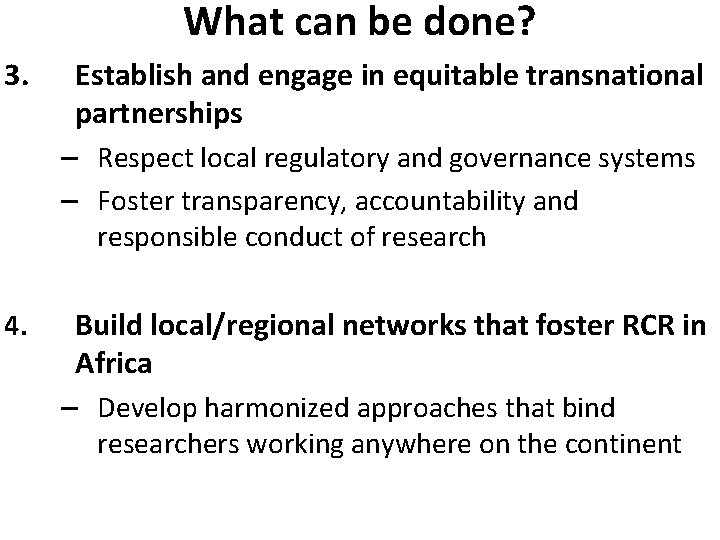 What can be done?

3. Establish and engage in equitable transnational partnerships

– Respect local regulatory and governance systems

– Foster transparency, accountability and responsible conduct of research

4. Build local/regional networks that foster RCR in Africa

– Develop harmonized approaches that bind researchers working anywhere on the continent